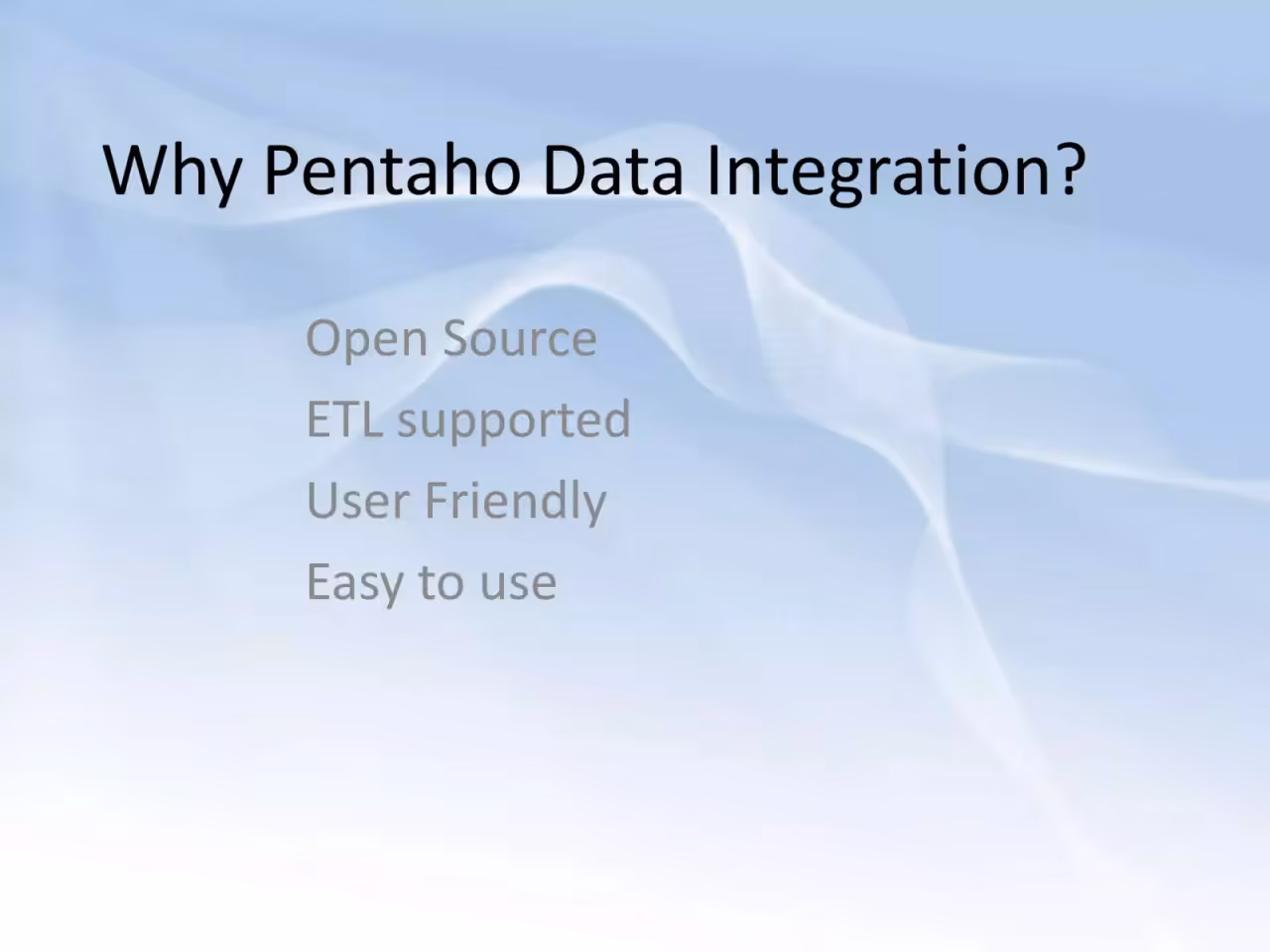 Why Pentaho Data Integration?

Open Source
ETL supported
User Friendly
Easy to use